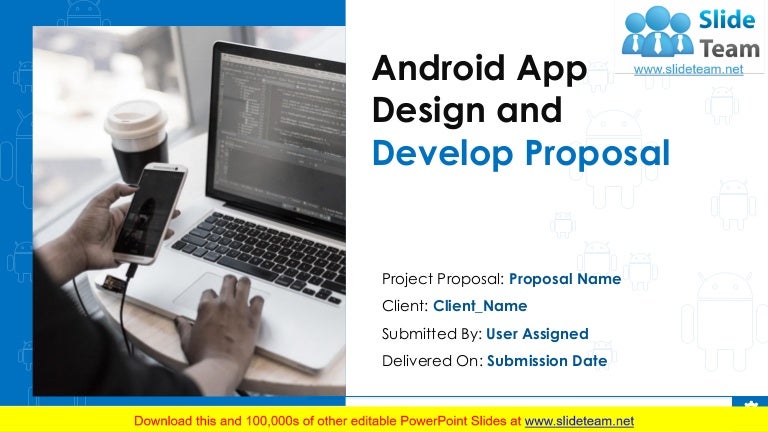 Slide Team
www.slideteam.net

Android App Design and Develop Proposal

Project Proposal: Proposal Name
Client: Client_Name
Submitted By: User Assigned
Delivered On: Submission Date

Download this and 100,000s of other editable PowerPoint Slides at www.slideteam.net